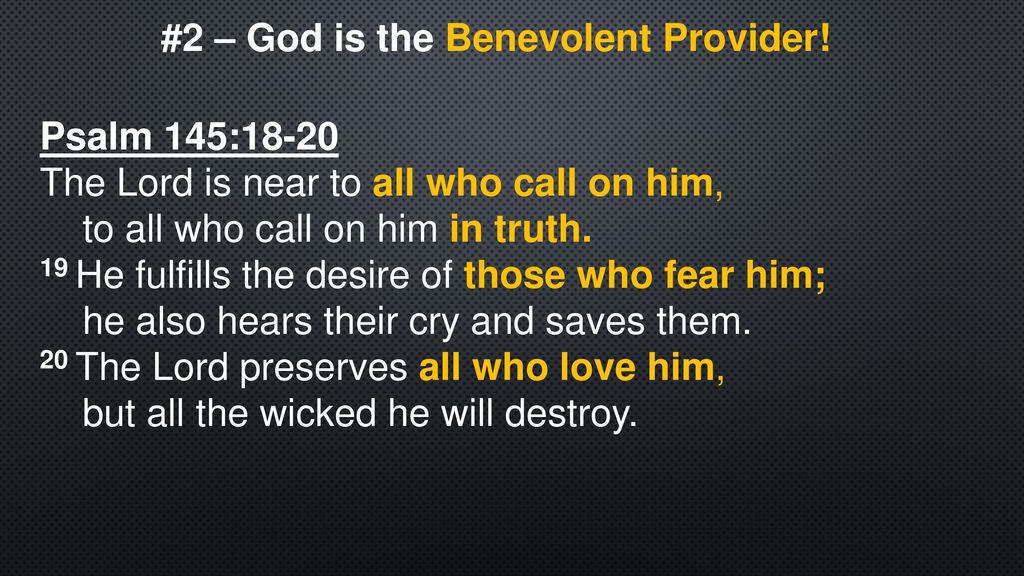 #2 – God is the Benevolent Provider!

Psalm 145:18-20
The Lord is near to all who call on him,
to all who call on him in truth.
19 He fulfills the desire of those who fear him;
he also hears their cry and saves them.
20 The Lord preserves all who love him,
but all the wicked he will destroy.